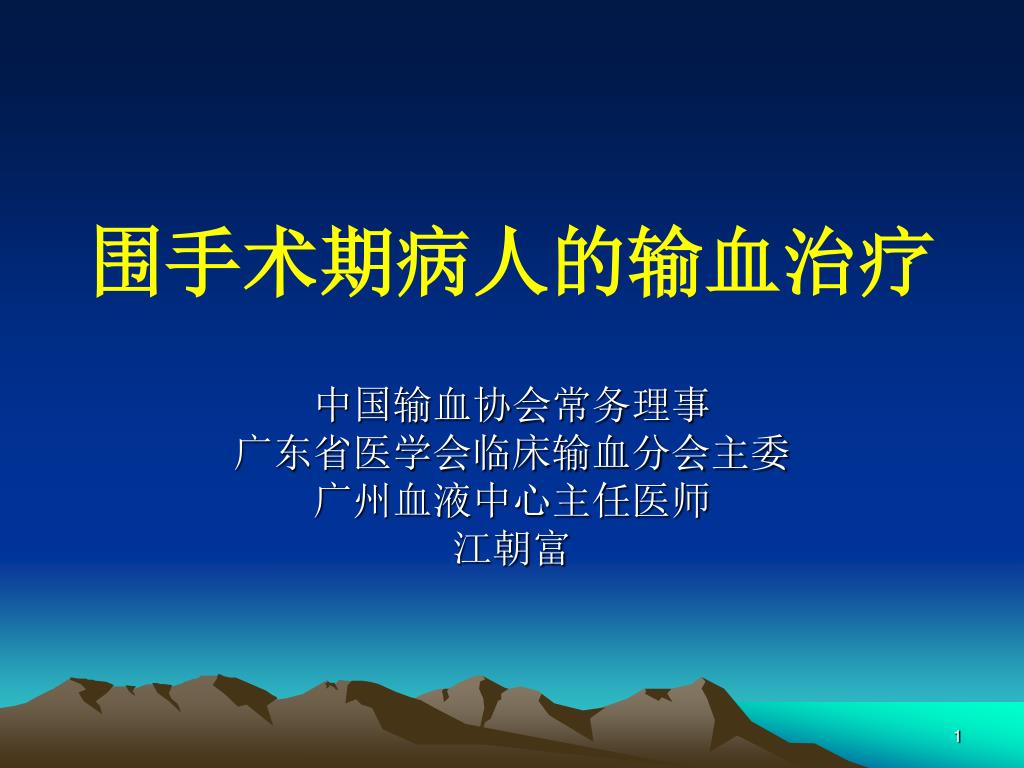 围手术期病人的输血治疗

中国输血协会常务理事
广东省医学会临床输血分会主委
广州血液中心主任医师
江朝富

1